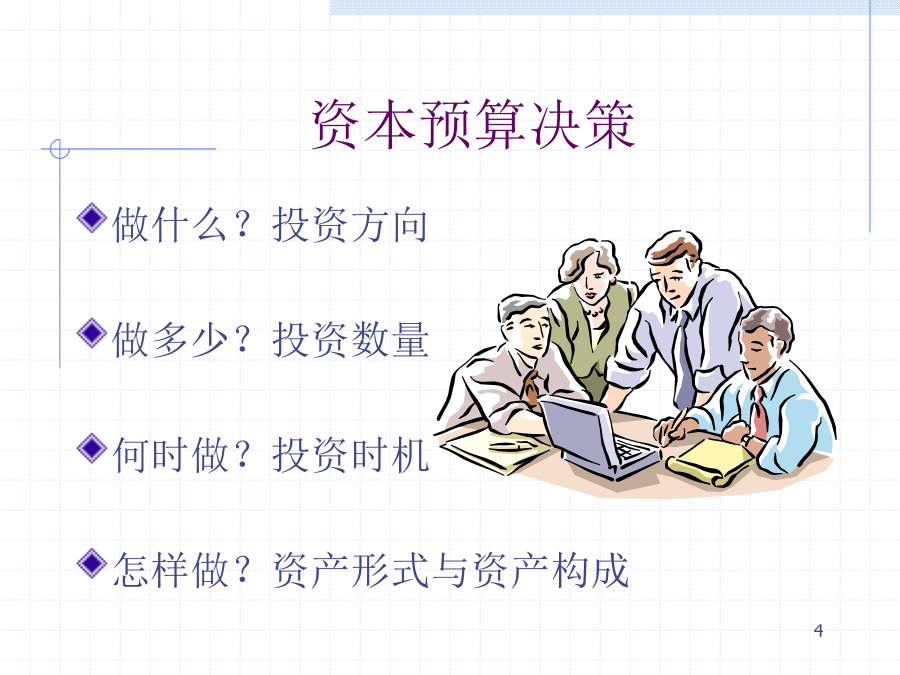 资本预算决策

做什么？投资方向

做多少？投资数量

何时做？投资时机

怎样做？资产形式与资产构成

4